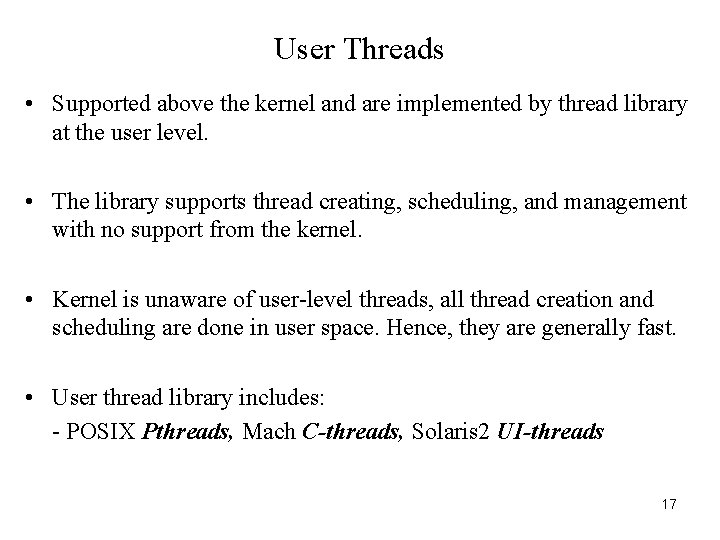 User Threads

• Supported above the kernel and are implemented by thread library at the user level.

• The library supports thread creating, scheduling, and management with no support from the kernel.

• Kernel is unaware of user-level threads, all thread creation and scheduling are done in user space. Hence, they are generally fast.

• User thread library includes:
- POSIX Pthreads, Mach C-threads, Solaris2 UI-threads

17